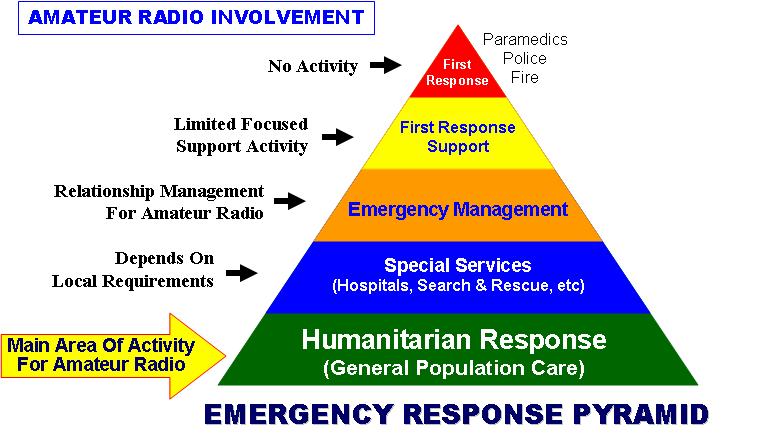 AMATEUR RADIO INVOLVEMENT

No Activity

First Response

Paramedics
Police
Fire

Limited Focused Support Activity

First Response Support

Relationship Management For Amateur Radio

Emergency Management

Depends On Local Requirements

Special Services
(Hospitals, Search & Rescue, etc)

Main Area Of Activity For Amateur Radio

Humanitarian Response
(General Population Care)

EMERGENCY RESPONSE PYRAMID